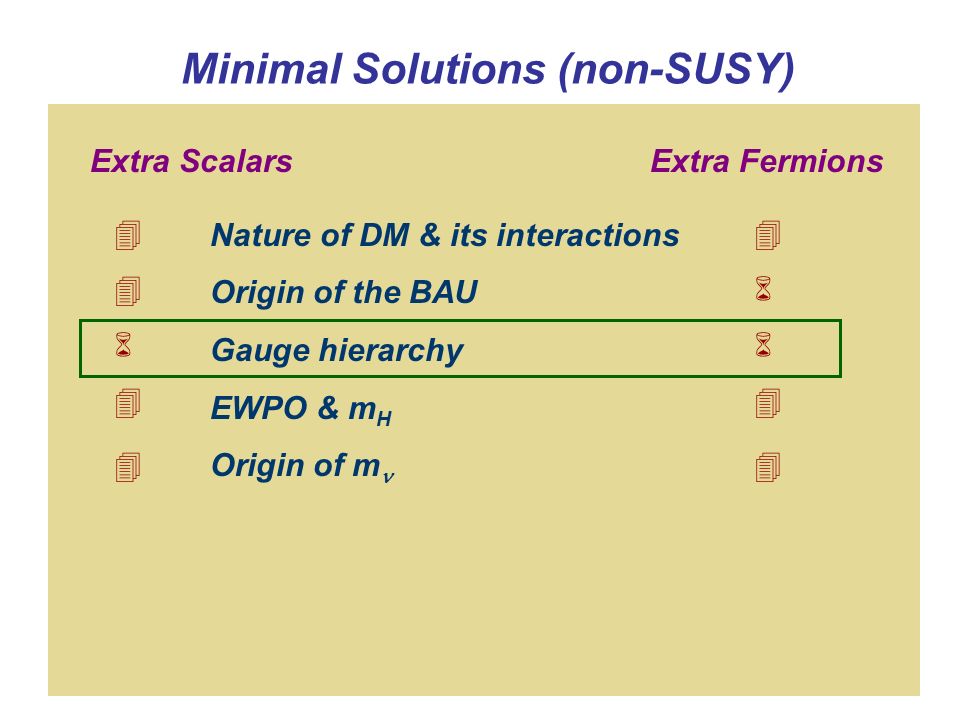 Minimal Solutions (non-SUSY)

Extra Scalars

Extra Fermions

Nature of DM & its interactions

Origin of the BAU

Gauge hierarchy

EWPO & $m_H$

Origin of $m_\nu$